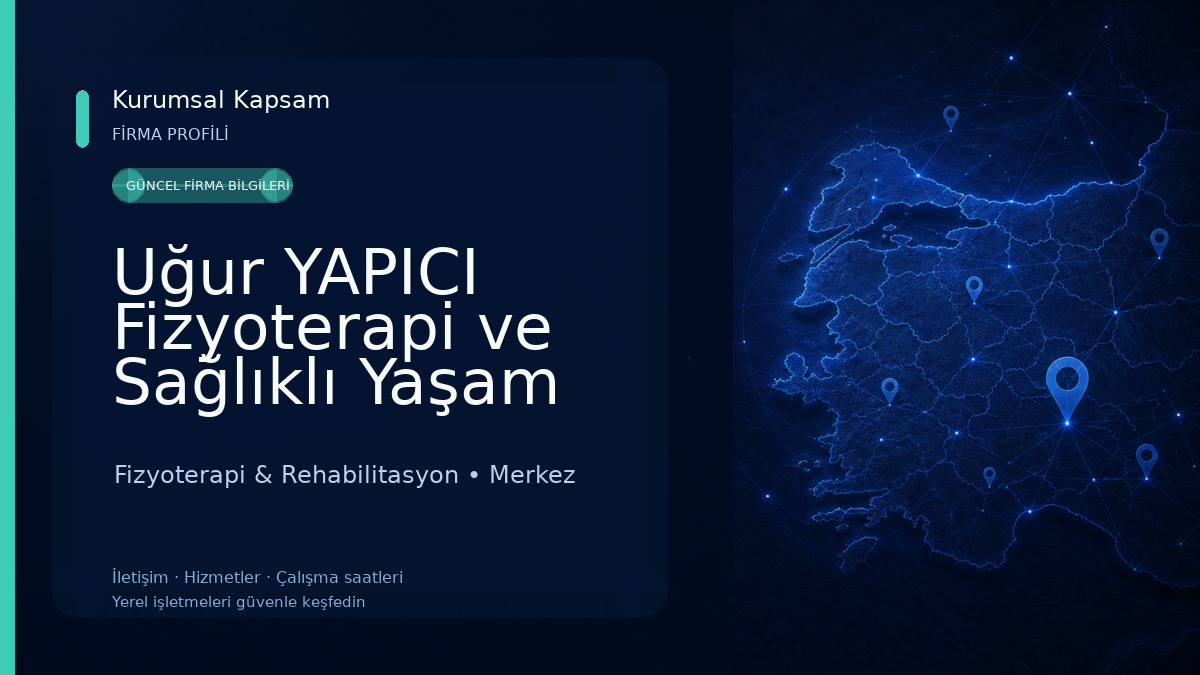 Kurumsal Kapsam
FİRMA PROFİLİ

GÜNCEL FİRMA BİLGİLERİ

Uğur YAPICI Fizyoterapi ve Sağlıklı Yaşam

Fizyoterapi & Rehabilitasyon • Merkez

İletişim · Hizmetler · Çalışma saatleri
Yerel işletmeleri güvenle keşfedin